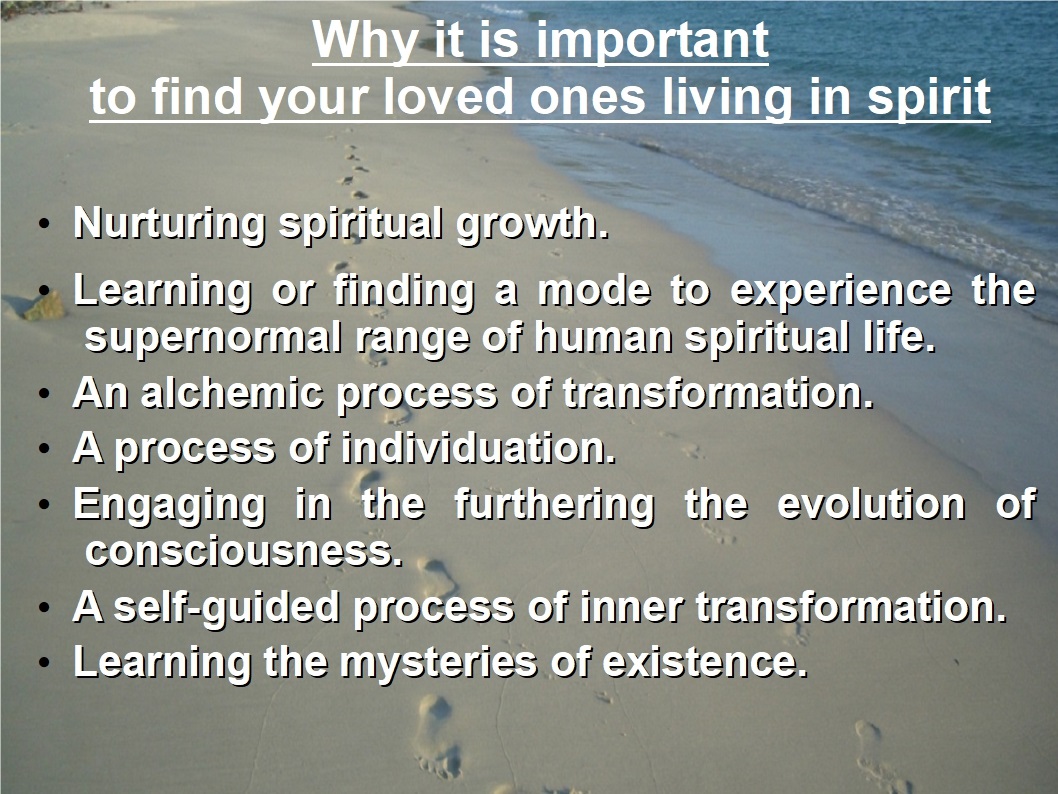 Why it is important
to find your loved ones living in spirit

• Nurturing spiritual growth.
• Learning or finding a mode to experience the supernormal range of human spiritual life.
• An alchemic process of transformation.
• A process of individuation.
• Engaging in the furthering the evolution of consciousness.
• A self-guided process of inner transformation.
• Learning the mysteries of existence.